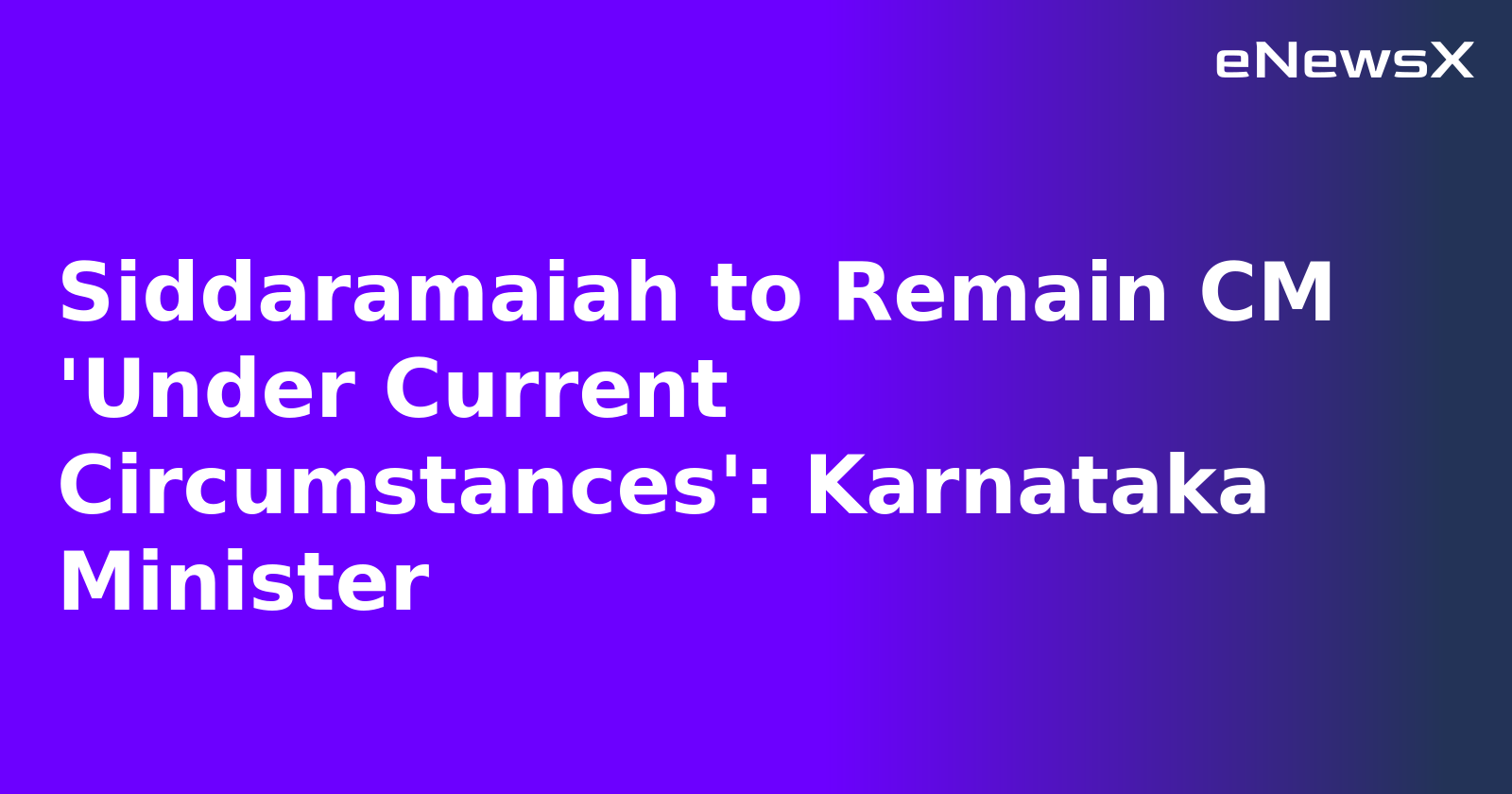 eNewsX

Siddaramaiah to Remain CM 'Under Current Circumstances': Karnataka Minister